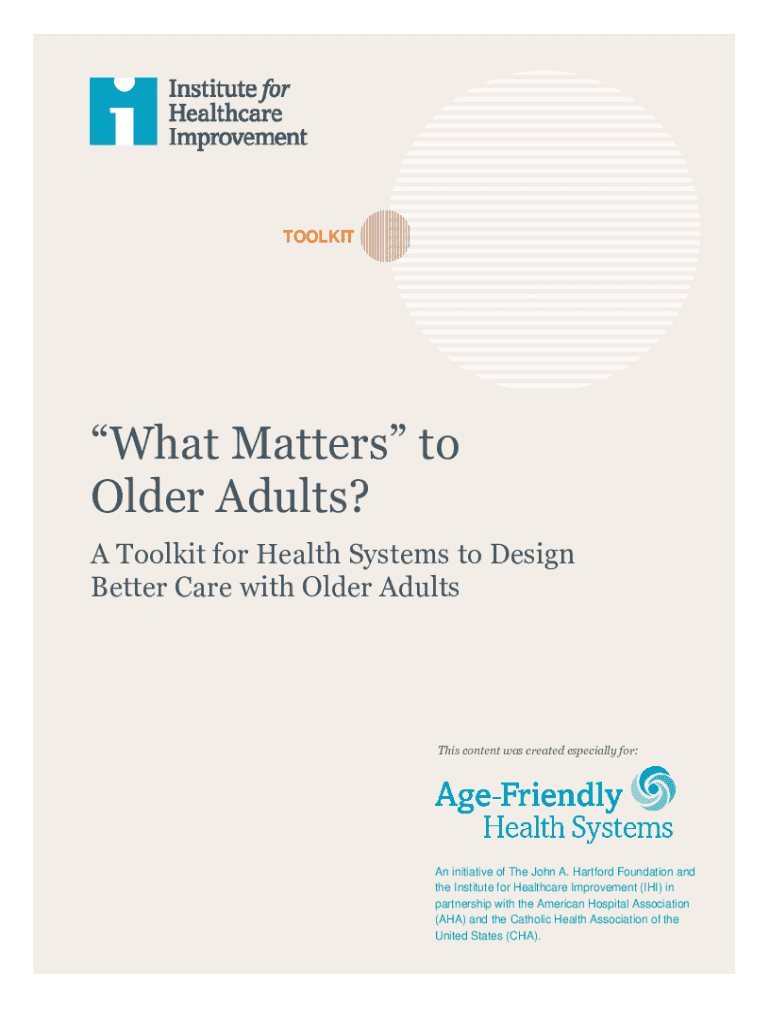 Institute for Healthcare Improvement

TOOLKIT

“What Matters” to Older Adults?

A Toolkit for Health Systems to Design Better Care with Older Adults

This content was created especially for:

Age-Friendly Health Systems

An initiative of The John A. Hartford Foundation and the Institute for Healthcare Improvement (IHI) in partnership with the American Hospital Association (AHA) and the Catholic Health Association of the United States (CHA).